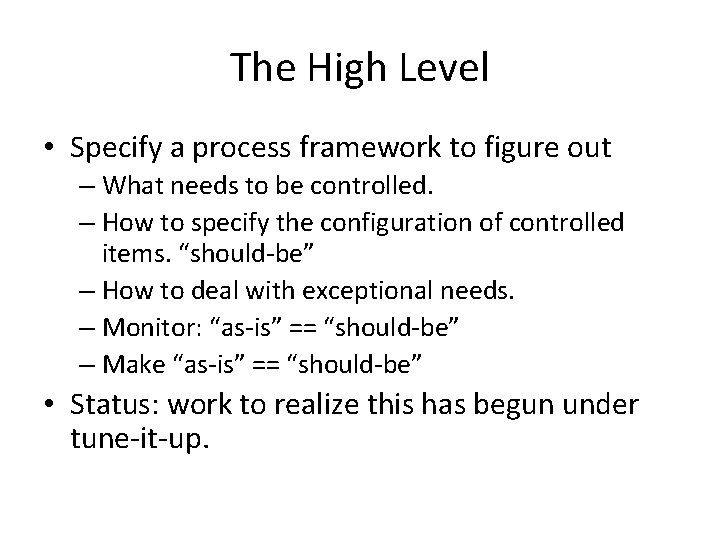 The High Level

• Specify a process framework to figure out
– What needs to be controlled.
– How to specify the configuration of controlled items. “should-be”
– How to deal with exceptional needs.
– Monitor: “as-is” == “should-be”
– Make “as-is” == “should-be”
• Status: work to realize this has begun under tune-it-up.